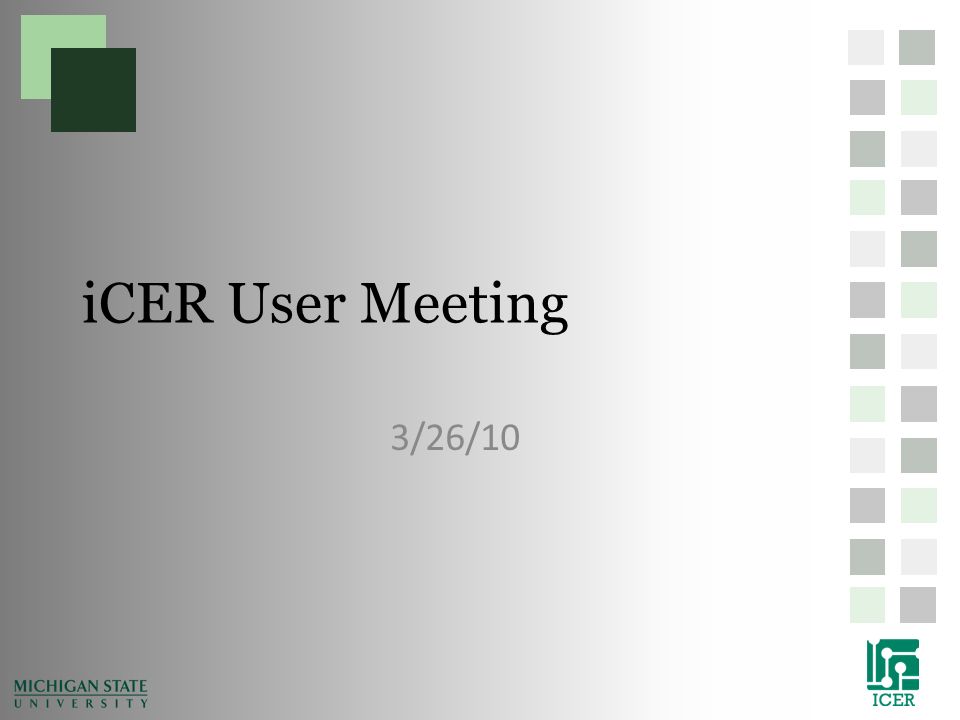 iCER User Meeting

3/26/10

MICHIGAN STATE
UNIVERSITY

ICER